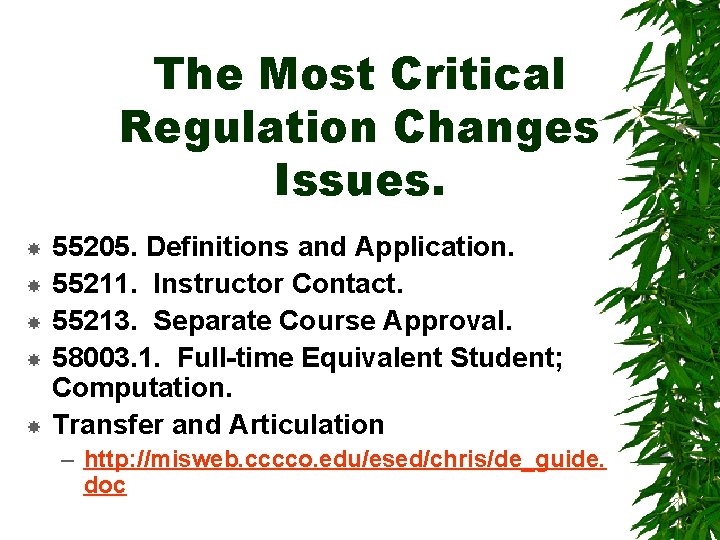 The Most Critical Regulation Changes Issues.

55205. Definitions and Application.
55211. Instructor Contact.
55213. Separate Course Approval.
58003.1. Full-time Equivalent Student; Computation.
Transfer and Articulation
– http://misweb.cccco.edu/esed/chris/de_guide.doc